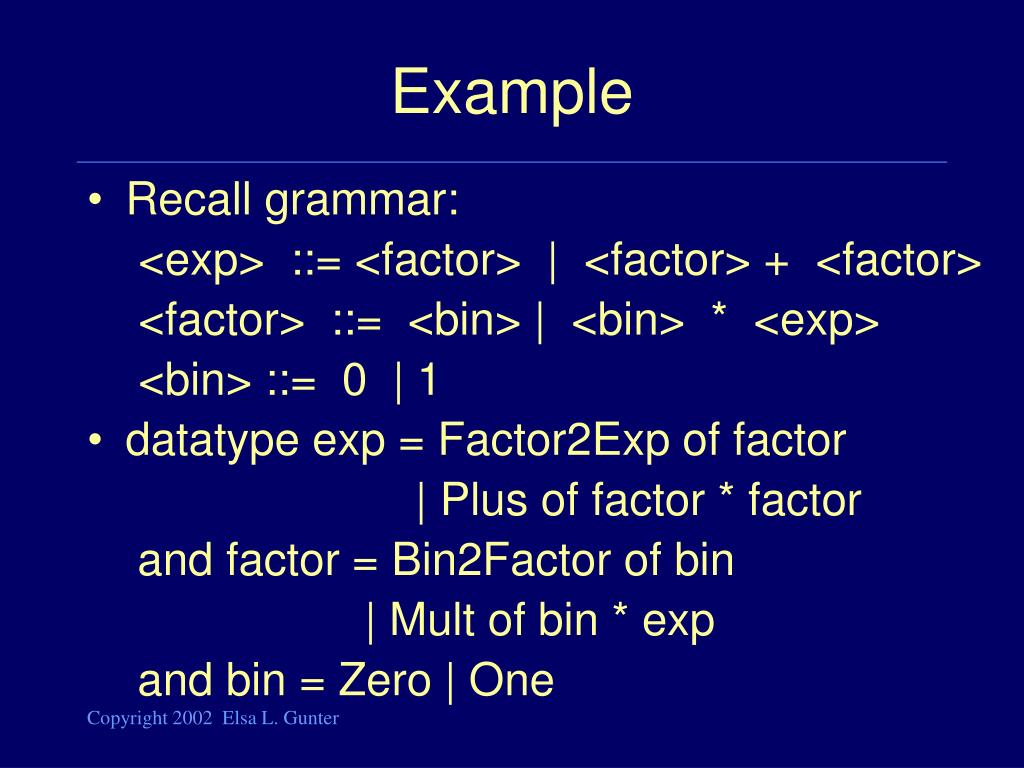 Example

• Recall grammar:
<exp> ::= <factor> | <factor> + <factor>
<factor> ::= <bin> | <bin> * <exp>
<bin> ::= 0 | 1

• datatype exp = Factor2Exp of factor
| Plus of factor * factor
and factor = Bin2Factor of bin
| Mult of bin * exp
and bin = Zero | One

Copyright 2002 Elsa L. Gunter